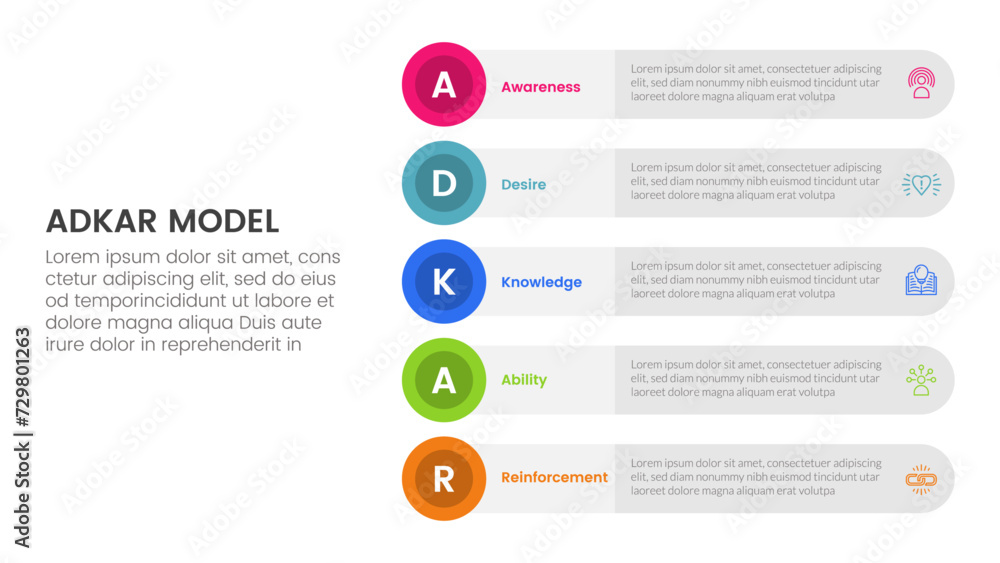 ADKAR MODEL

Lorem ipsum dolor sit amet, cons ctetur adipiscing elit, sed do eius od temporincididunt ut labore et dolore magna aliqua Duis aute irure dolor in reprehenderit in

A Awareness
Lorem ipsum dolor sit amet, consectetuer adipiscing elit, sed diam nonummy nibh euismod tincidunt ut laoreet dolore magna aliquam erat volutpa

D Desire
Lorem ipsum dolor sit amet, consectetuer adipiscing elit, sed diam nonummy nibh euismod tincidunt ut laoreet dolore magna aliquam erat volutpa

K Knowledge
Lorem ipsum dolor sit amet, consectetuer adipiscing elit, sed diam nonummy nibh euismod tincidunt ut laoreet dolore magna aliquam erat volutpa

A Ability
Lorem ipsum dolor sit amet, consectetuer adipiscing elit, sed diam nonummy nibh euismod tincidunt ut laoreet dolore magna aliquam erat volutpa

R Reinforcement
Lorem ipsum dolor sit amet, consectetuer adipiscing elit, sed diam nonummy nibh euismod tincidunt ut laoreet dolore magna aliquam erat volutpa

Adobe Stock | #729801263